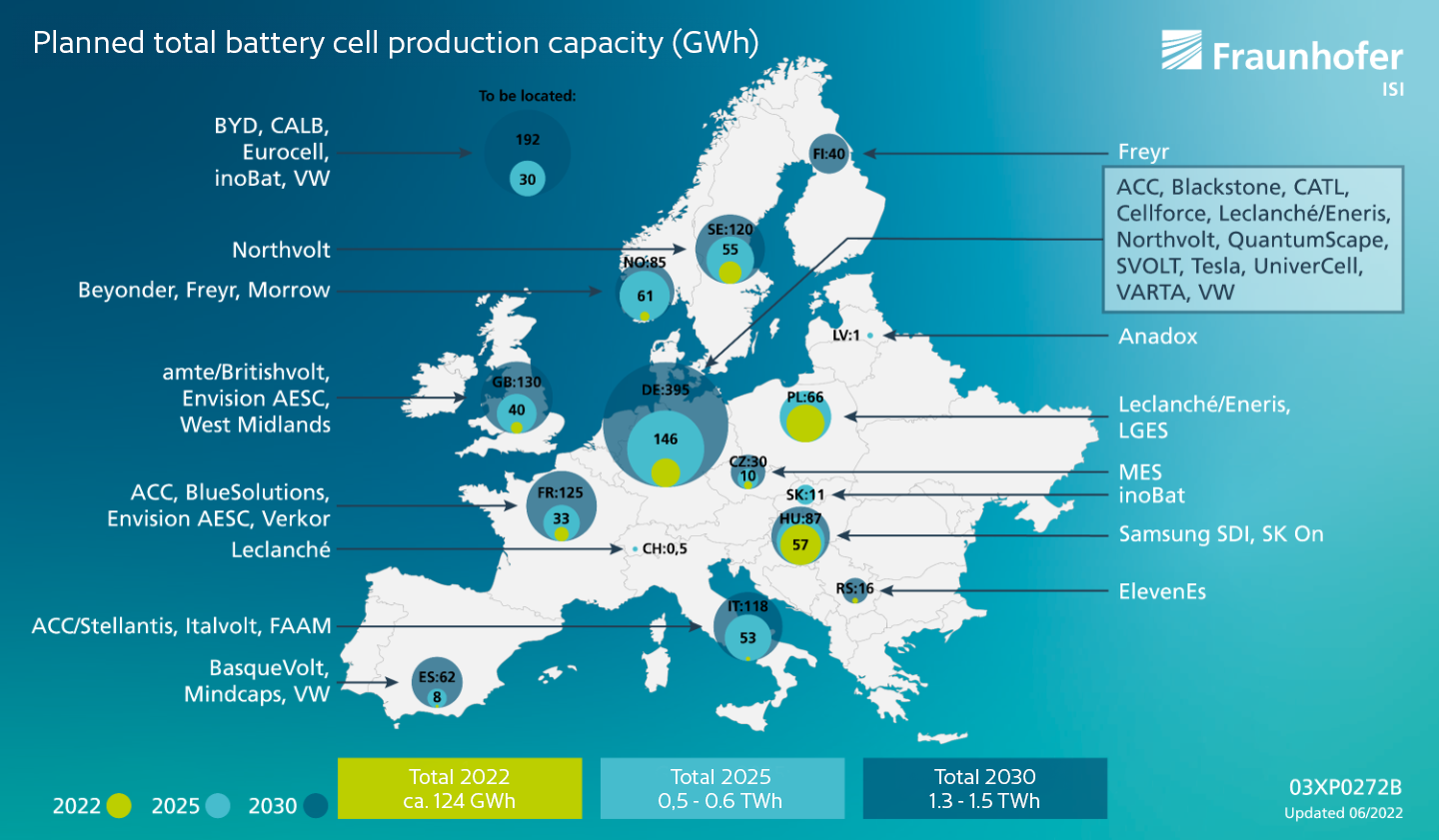 Planned total battery cell production capacity (GWh)

Fraunhofer
ISI

To be located:
192
30

BYD, CALB, Eurocell, inoBat, VW

Northvolt

Beyonder, Freyr, Morrow

amte/Britishvolt, Envision AESC, West Midlands

ACC, BlueSolutions, Envision AESC, Verkor

Leclanché

ACC/Stellantis, Italvolt, FAAM

BasqueVolt, Mindcaps, VW

FI:40
SE:120
55
NO:85
61
LV:1
GB:130
40
DE:395
146
PL:66
CZ:30
10
SK:11
FR:125
33
HU:87
57
CH:0,5
RS:16
IT:118
53
ES:62
8

Freyr

ACC, Blackstone, CATL, Cellforce, Leclanché/Eneris, Northvolt, QuantumScape, SVOLT, Tesla, UniverCell, VARTA, VW

Anadox

Leclanché/Eneris, LGES

MES

inoBat

Samsung SDI, SK On

ElevenEs

2022 2025 2030

Total 2022
ca. 124 GWh

Total 2025
0,5 - 0.6 TWh

Total 2030
1.3 - 1.5 TWh

03XP0272B
Updated 06/2022